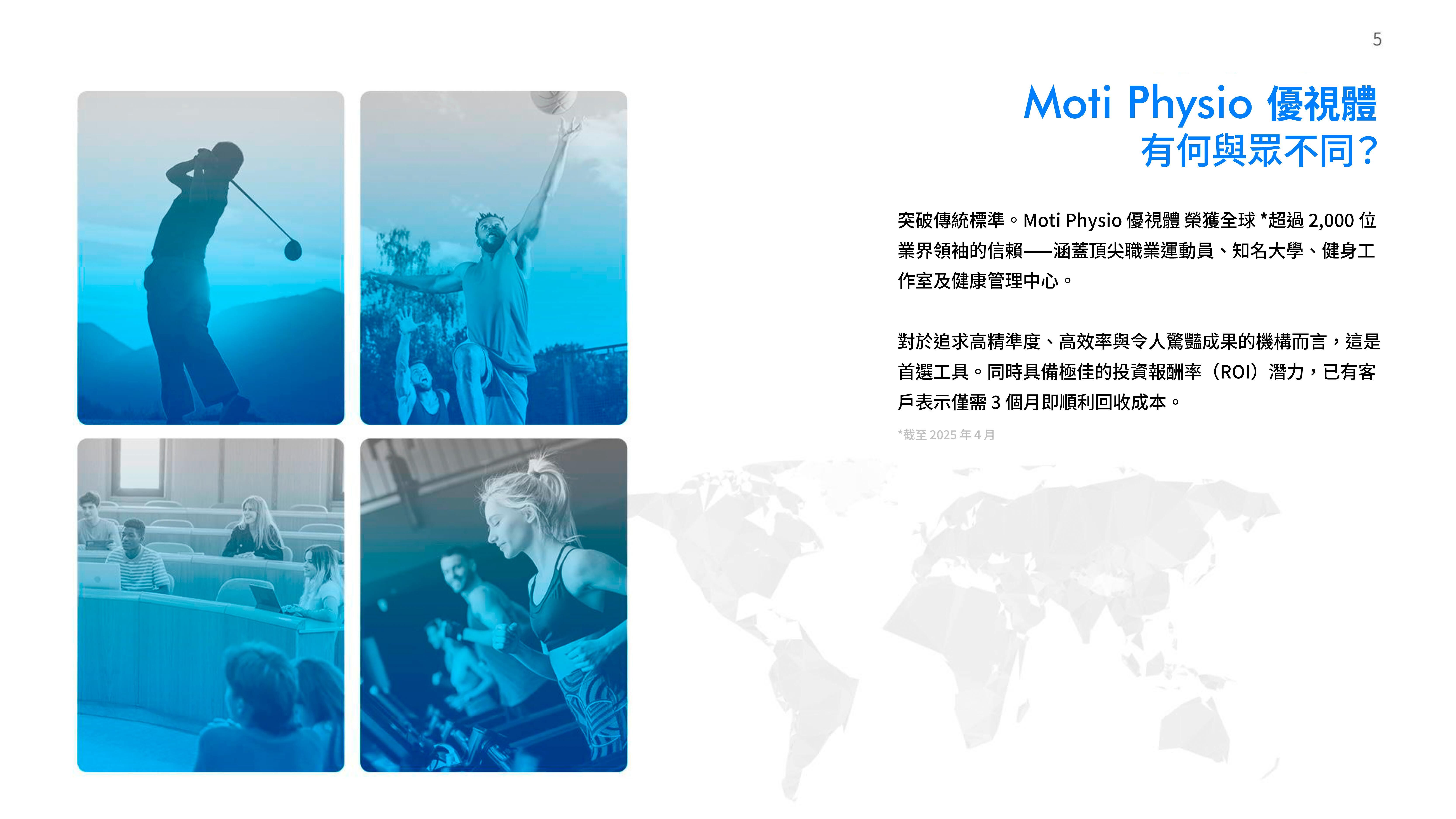 5

Moti Physio 優視體
有何與眾不同？

突破傳統標準。Moti Physio 優視體 榮獲全球 *超過 2,000 位業界領袖的信賴——涵蓋頂尖職業運動員、知名大學、健身工作室及健康管理中心。

對於追求高精準度、高效率與令人驚豔成果的機構而言，這是首選工具。同時具備極佳的投資報酬率（ROI）潛力，已有客戶表示僅需 3 個月即順利回收成本。

*截至 2025 年 4 月